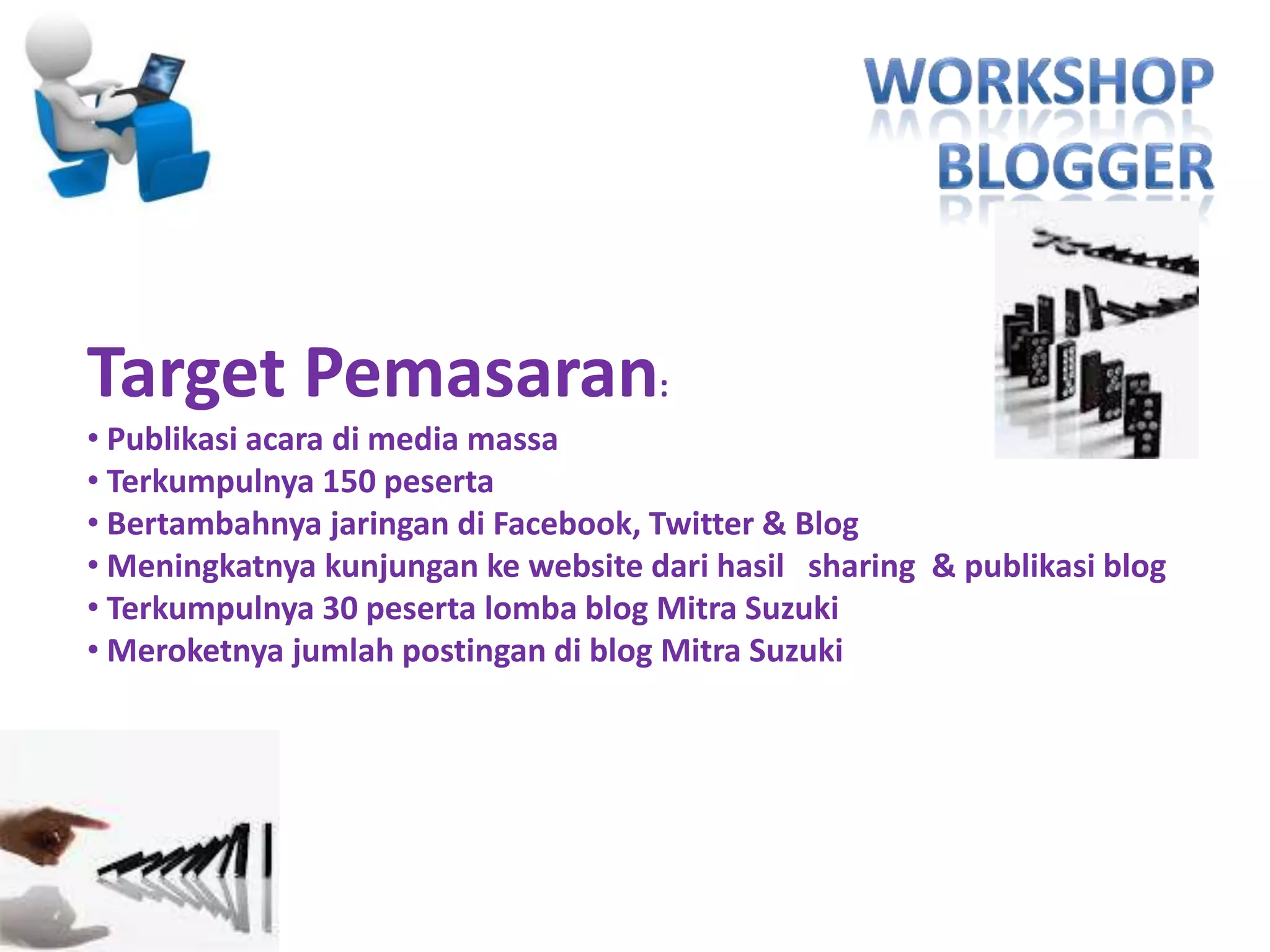 WORKSHOP BLOGGER

Target Pemasaran:

• Publikasi acara di media massa
• Terkumpulnya 150 peserta
• Bertambahnya jaringan di Facebook, Twitter & Blog
• Meningkatnya kunjungan ke website dari hasil sharing & publikasi blog
• Terkumpulnya 30 peserta lomba blog Mitra Suzuki
• Meroketnya jumlah postingan di blog Mitra Suzuki